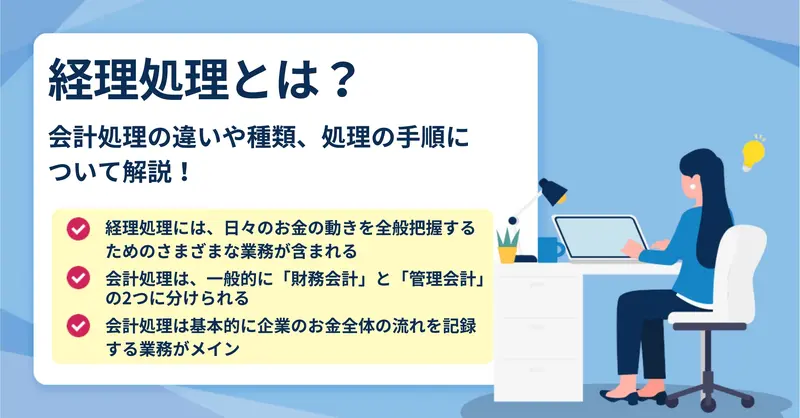 経理処理とは？

会計処理の違いや種類、処理の手順について解説！

経理処理には、日々のお金の動きを全般把握するためのさまざまな業務が含まれる

会計処理は、一般的に「財務会計」と「管理会計」の2つに分けられる

会計処理は基本的に企業のお金全体の流れを記録する業務がメイン